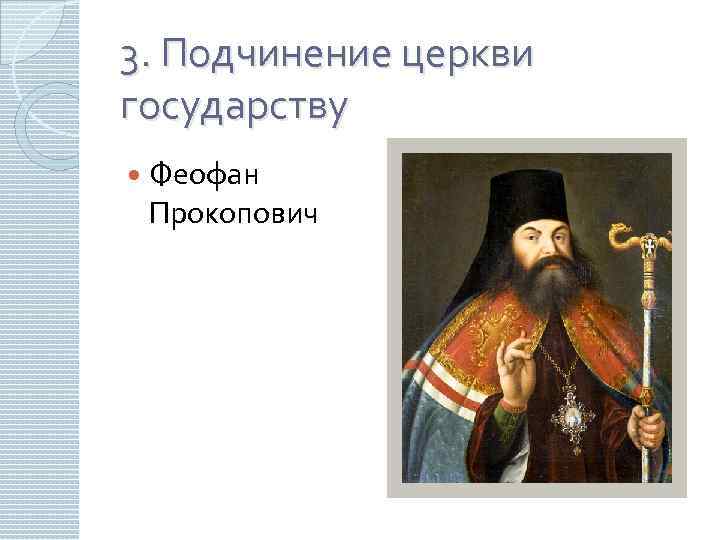 3. Подчинение церкви государству

Феофан Прокопович